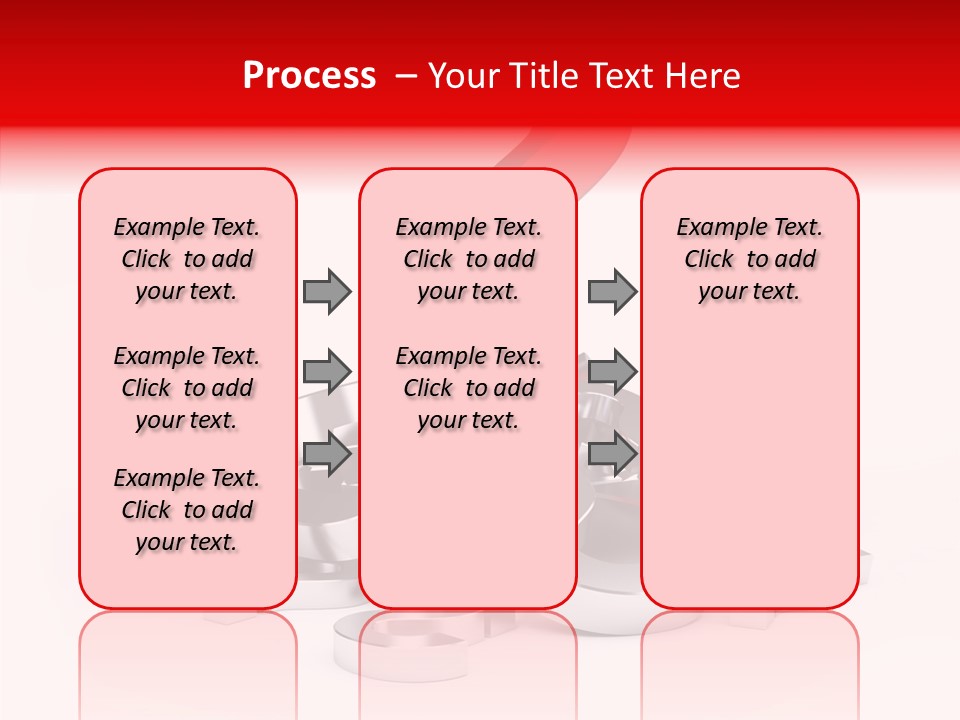 Process – Your Title Text Here

Example Text. Click to add your text.

Example Text. Click to add your text.

Example Text. Click to add your text.

Example Text. Click to add your text.

Example Text. Click to add your text.

Example Text. Click to add your text.